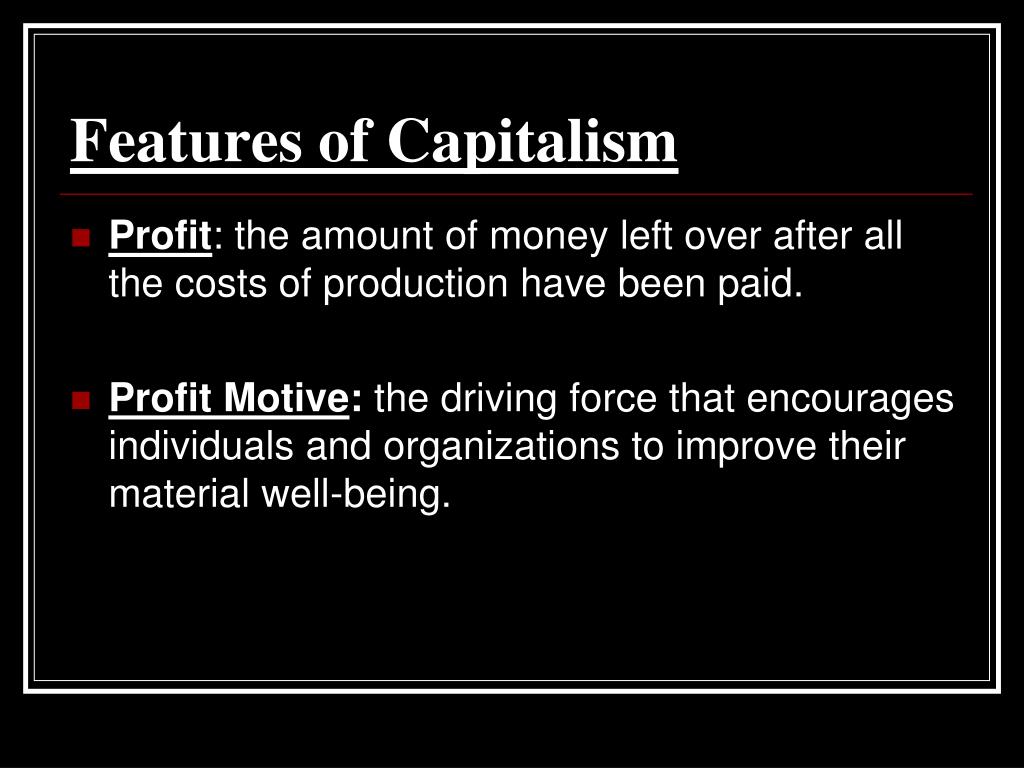 Features of Capitalism

Profit: the amount of money left over after all the costs of production have been paid.

Profit Motive: the driving force that encourages individuals and organizations to improve their material well-being.